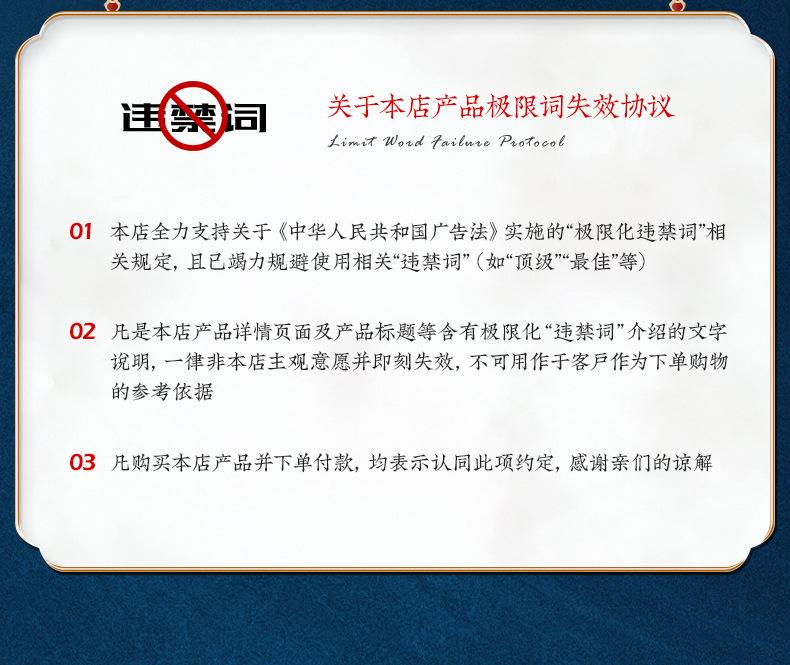 违禁词

关于本店产品极限词失效协议

Limit Word Failure Protocol

01 本店全力支持关于《中华人民共和国广告法》实施的“极限化违禁词”相关规定，且已竭力规避使用相关“违禁词”（如“顶级”“最佳”等）

02 凡是本店产品详情页面及产品标题等含有极限化“违禁词”介绍的文字说明，一律非本店主观意愿并即刻失效，不可用作于客户作为下单购物的参考依据

03 凡购买本店产品并下单付款，均表示认同此项约定，感谢亲们的谅解